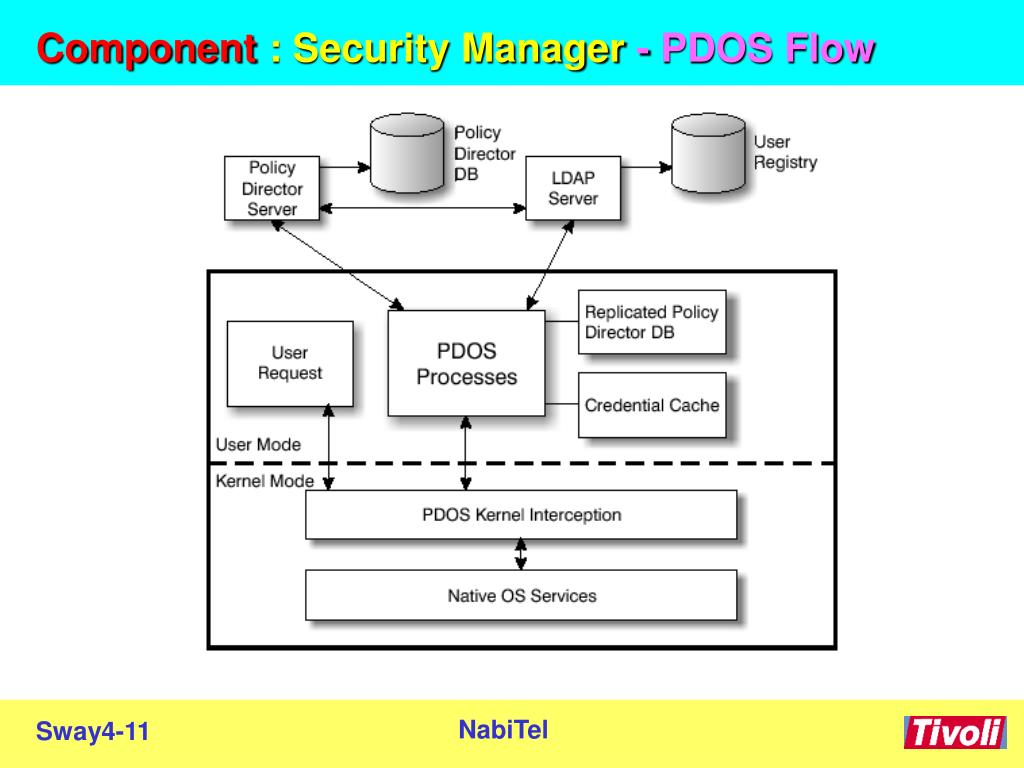 Component : Security Manager - PDOS Flow

Policy Director Server

Policy Director DB

LDAP Server

User Registry

User Request

PDOS Processes

Replicated Policy Director DB

Credential Cache

User Mode

Kernel Mode

PDOS Kernel Interception

Native OS Services

Sway4-11

NabiTel

Tivoli